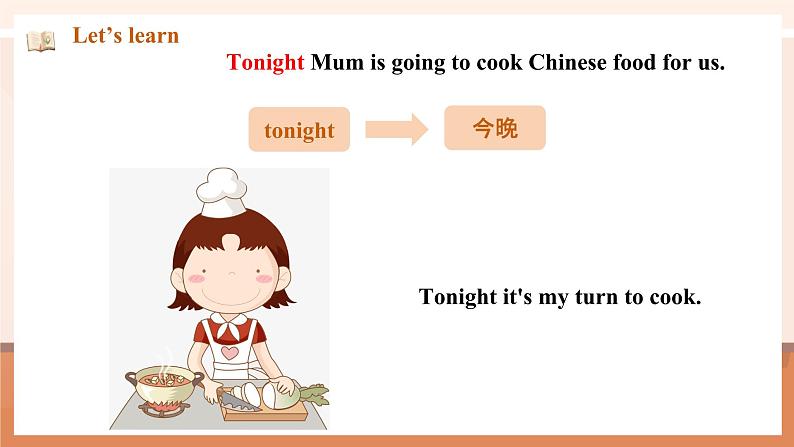 Let’s learn

Tonight Mum is going to cook Chinese food for us.

tonight

今晚

Tonight it's my turn to cook.